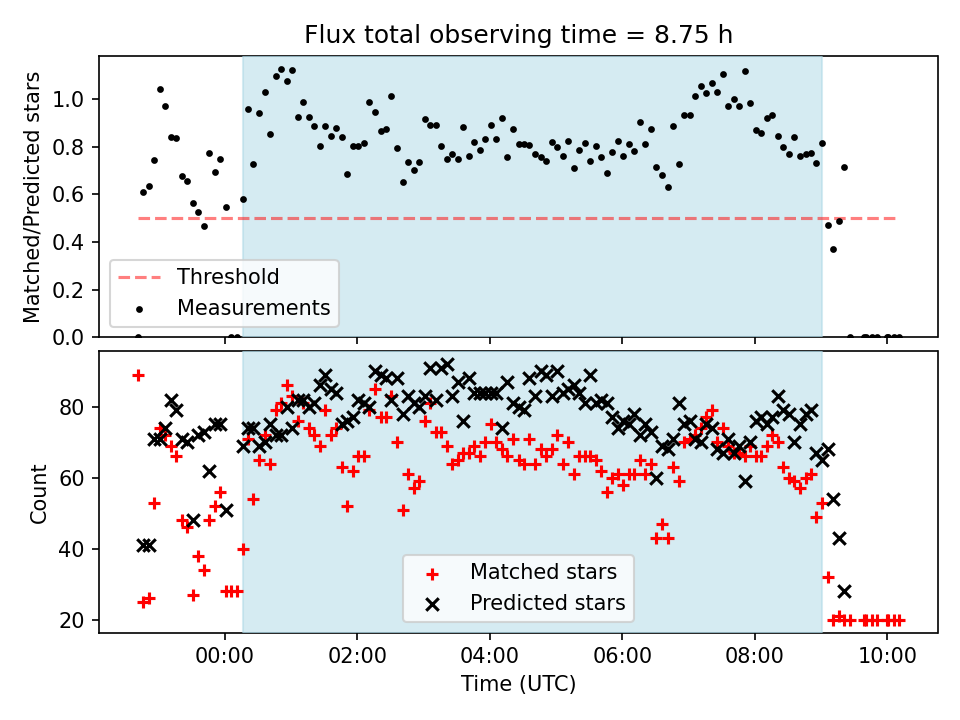 Flux total observing time = 8.75 h

Matched/Predicted stars

1.0
0.8
0.6
0.4
0.2
0.0

Threshold
Measurements

Count

80
60
40
20

Matched stars
Predicted stars

00:00
02:00
04:00
06:00
08:00
10:00

Time (UTC)